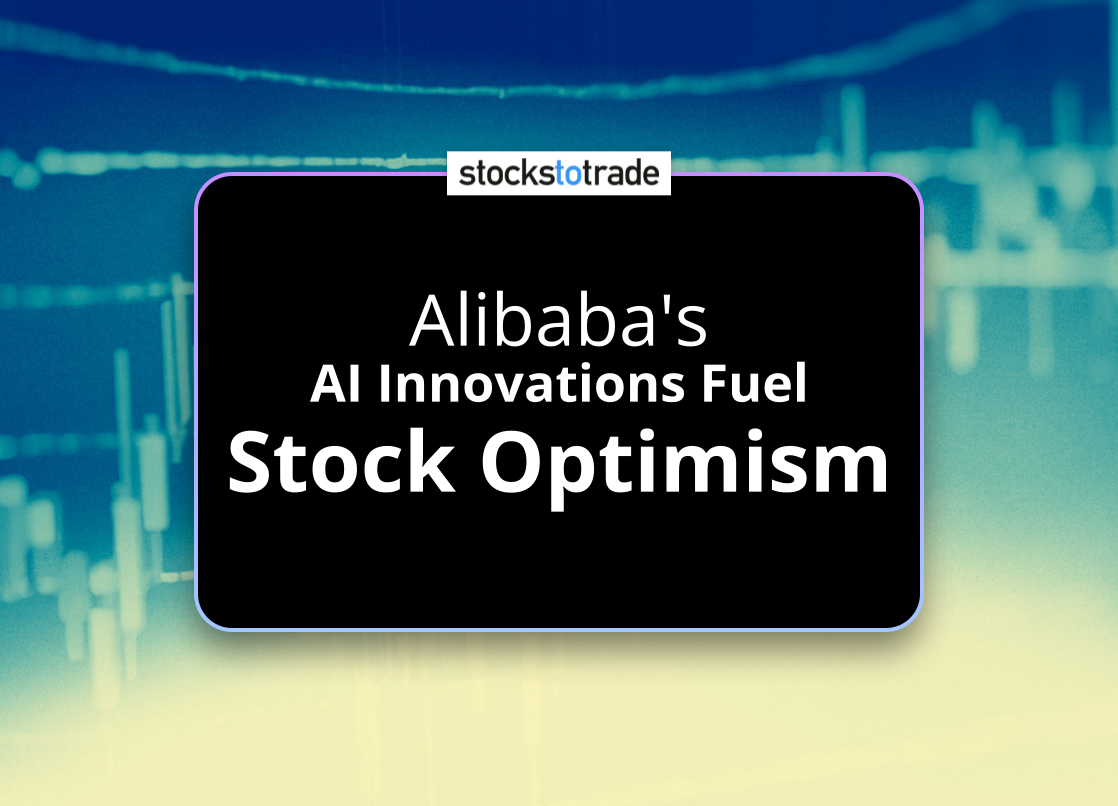 stockstotrade

Alibaba's
AI Innovations Fuel
Stock Optimism